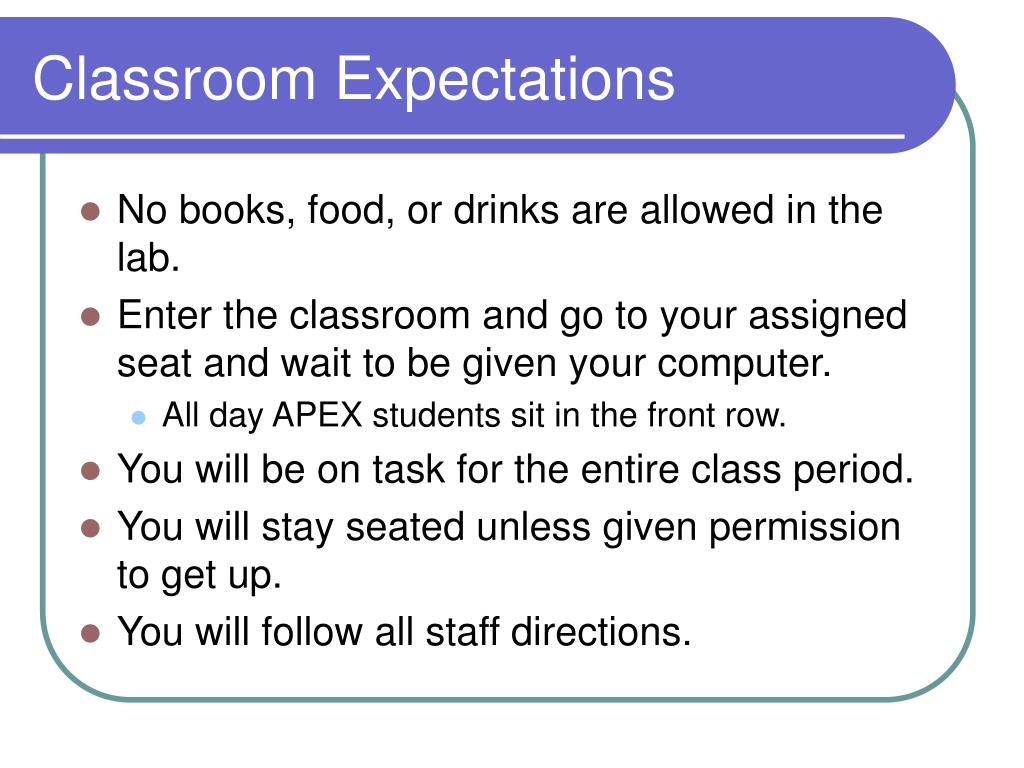 Classroom Expectations

- No books, food, or drinks are allowed in the lab.
- Enter the classroom and go to your assigned seat and wait to be given your computer.
  - All day APEX students sit in the front row.
- You will be on task for the entire class period.
- You will stay seated unless given permission to get up.
- You will follow all staff directions.